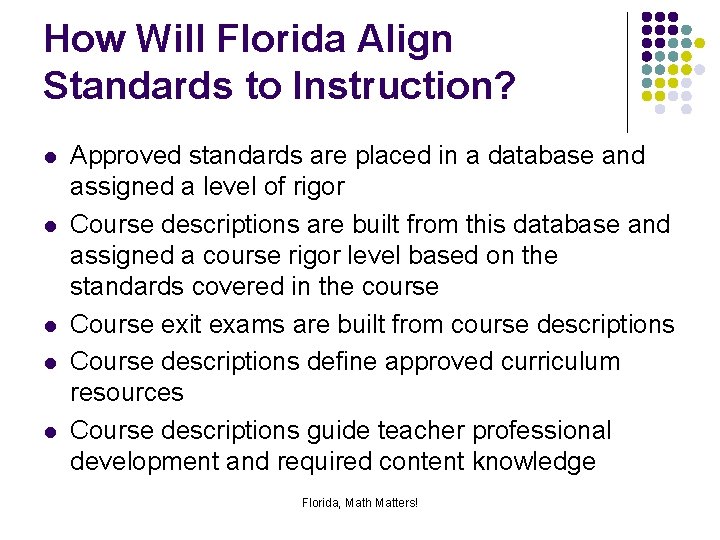 How Will Florida Align Standards to Instruction?

- Approved standards are placed in a database and assigned a level of rigor
- Course descriptions are built from this database and assigned a course rigor level based on the standards covered in the course
- Course exit exams are built from course descriptions
- Course descriptions define approved curriculum resources
- Course descriptions guide teacher professional development and required content knowledge

Florida, Math Matters!